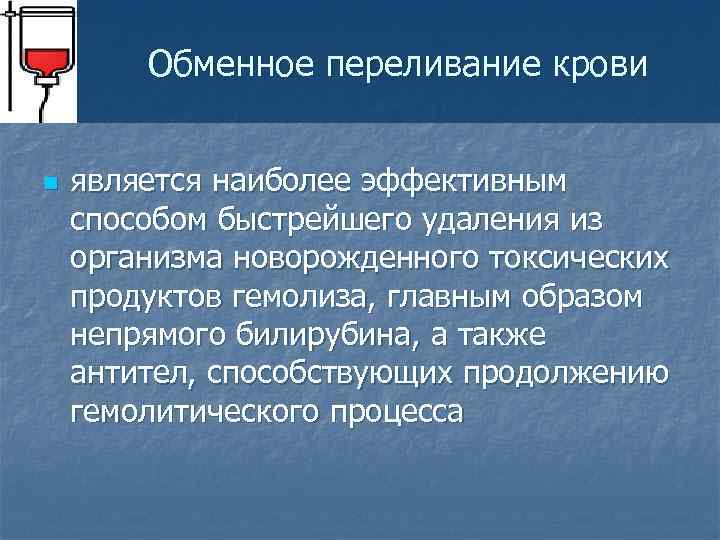 Обменное переливание крови

является наиболее эффективным способом быстрейшего удаления из организма новорожденного токсических продуктов гемолиза, главным образом непрямого билирубина, а также антител, способствующих продолжению гемолитического процесса